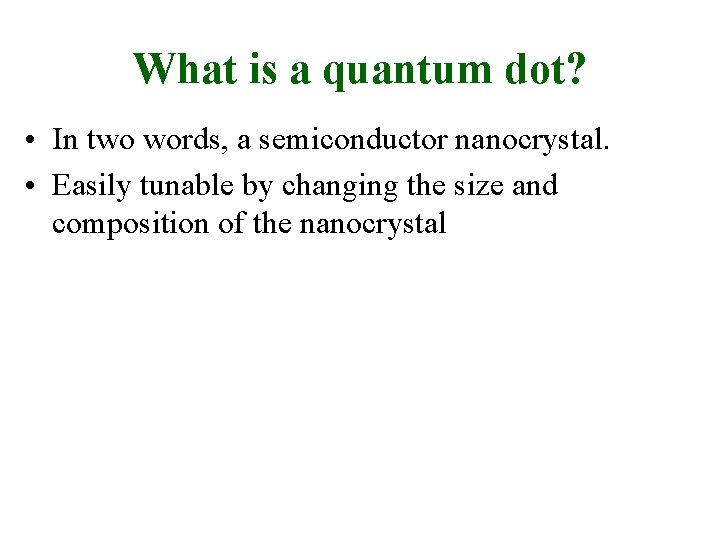 What is a quantum dot?

• In two words, a semiconductor nanocrystal.
• Easily tunable by changing the size and composition of the nanocrystal